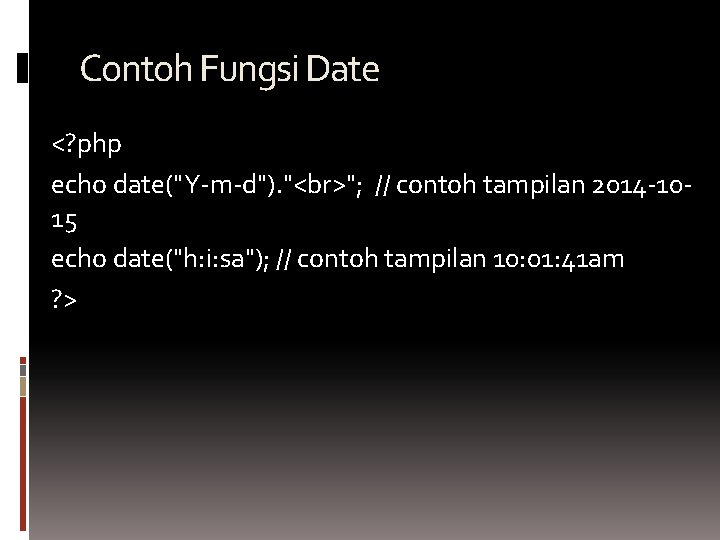 Contoh Fungsi Date

<?php
echo date("Y-m-d")."<br>"; // contoh tampilan 2014-10-15
echo date("h:i:sa"); // contoh tampilan 10:01:41am
?>